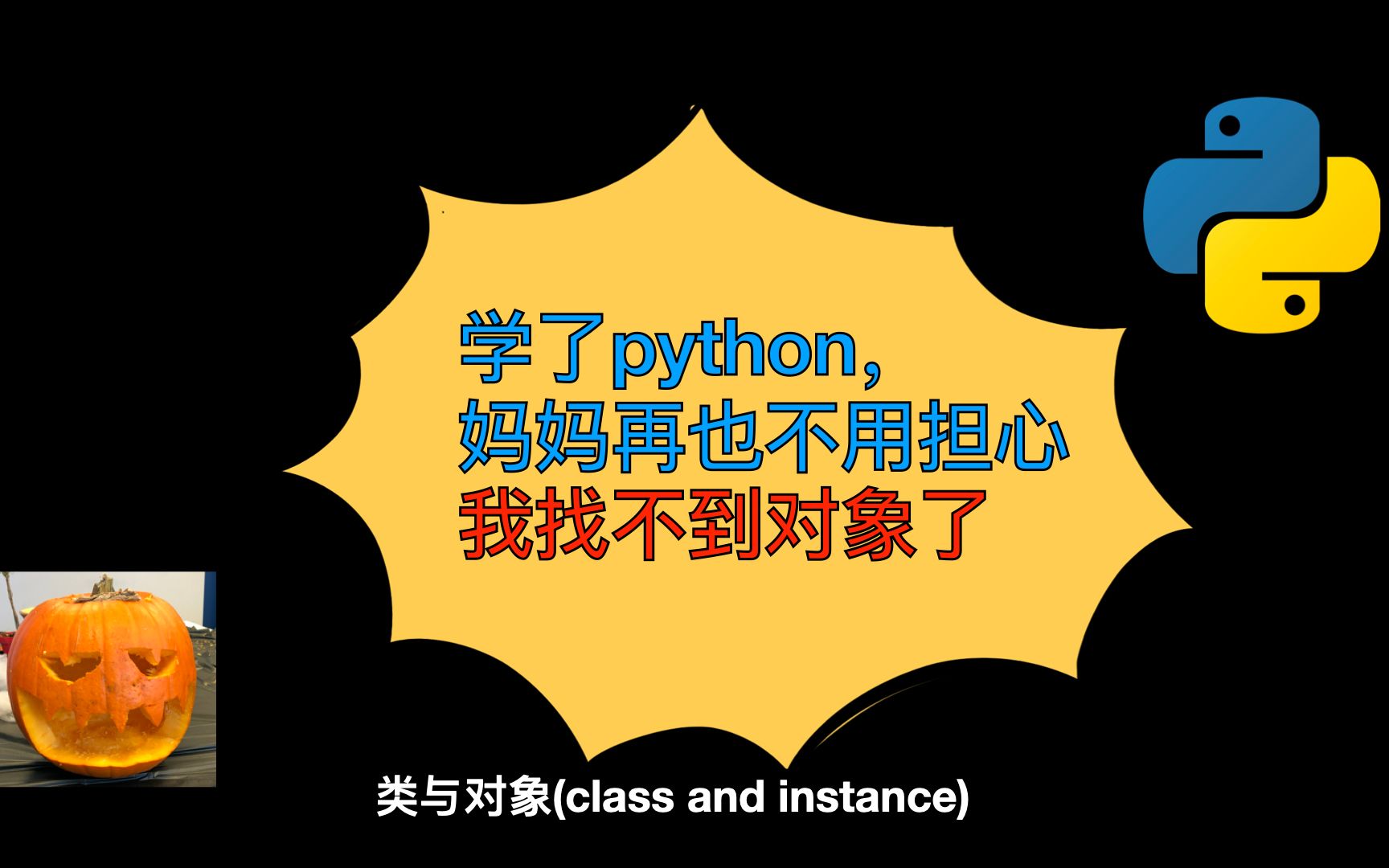 学了python,
妈妈再也不用担心
我找不到对象了

类与对象(class and instance)